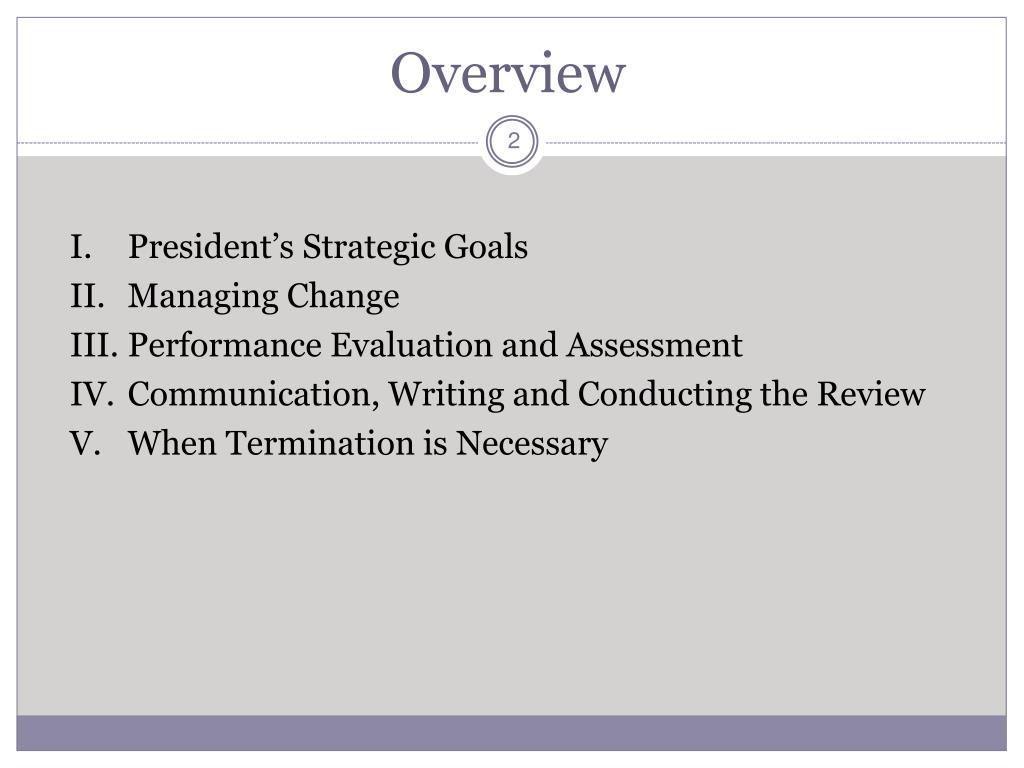 Overview

2

I. President’s Strategic Goals
II. Managing Change
III. Performance Evaluation and Assessment
IV. Communication, Writing and Conducting the Review
V. When Termination is Necessary